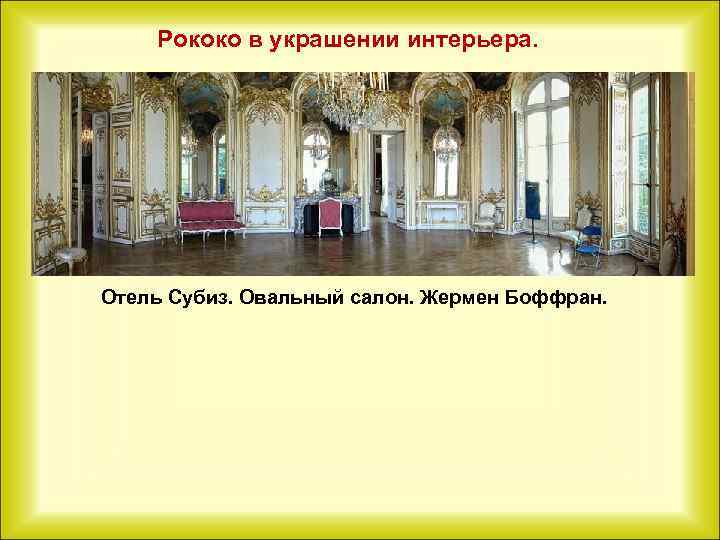 Рококо в украшении интерьера.

Отель Субиз. Овальный салон. Жермен Боффран.